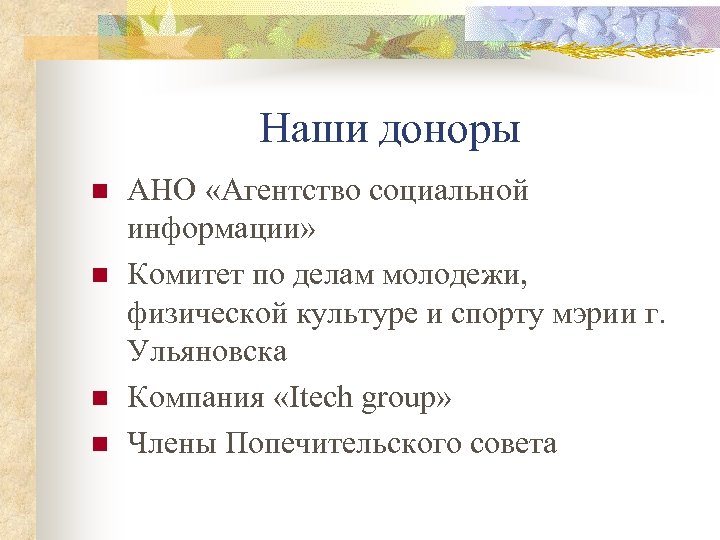 Наши доноры

АНО «Агентство социальной информации»

Комитет по делам молодежи, физической культуре и спорту мэрии г. Ульяновска

Компания «Itech group»

Члены Попечительского совета